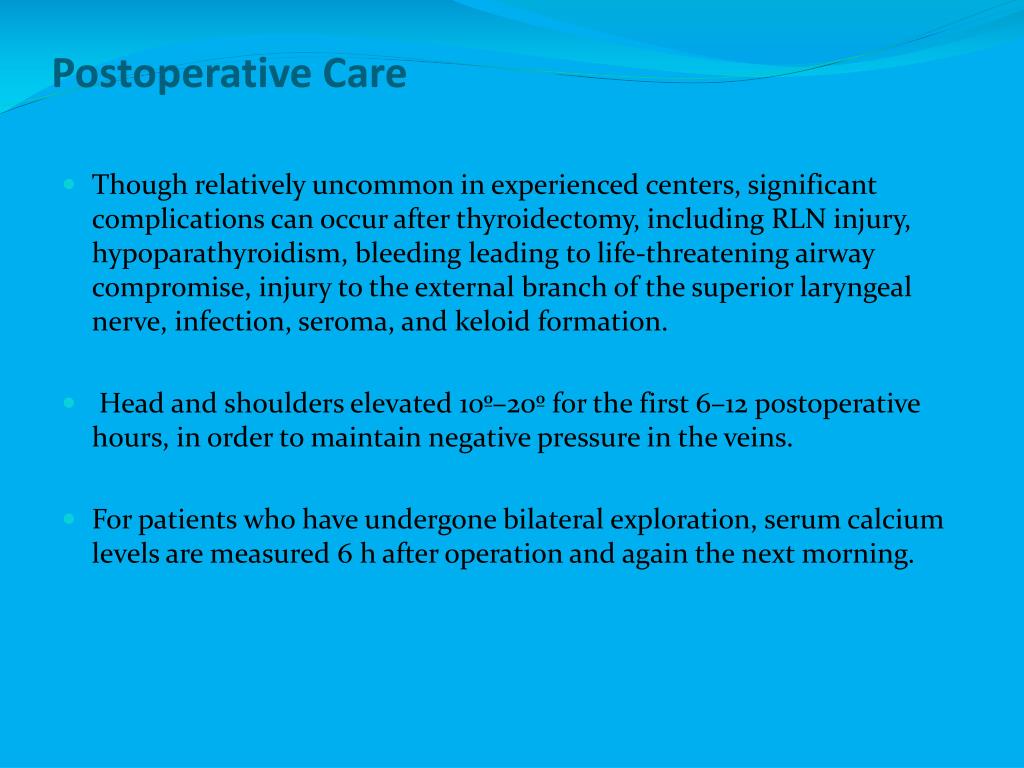 Postoperative Care

Though relatively uncommon in experienced centers, significant complications can occur after thyroidectomy, including RLN injury, hypoparathyroidism, bleeding leading to life-threatening airway compromise, injury to the external branch of the superior laryngeal nerve, infection, seroma, and keloid formation.

Head and shoulders elevated 10º–20º for the first 6–12 postoperative hours, in order to maintain negative pressure in the veins.

For patients who have undergone bilateral exploration, serum calcium levels are measured 6 h after operation and again the next morning.